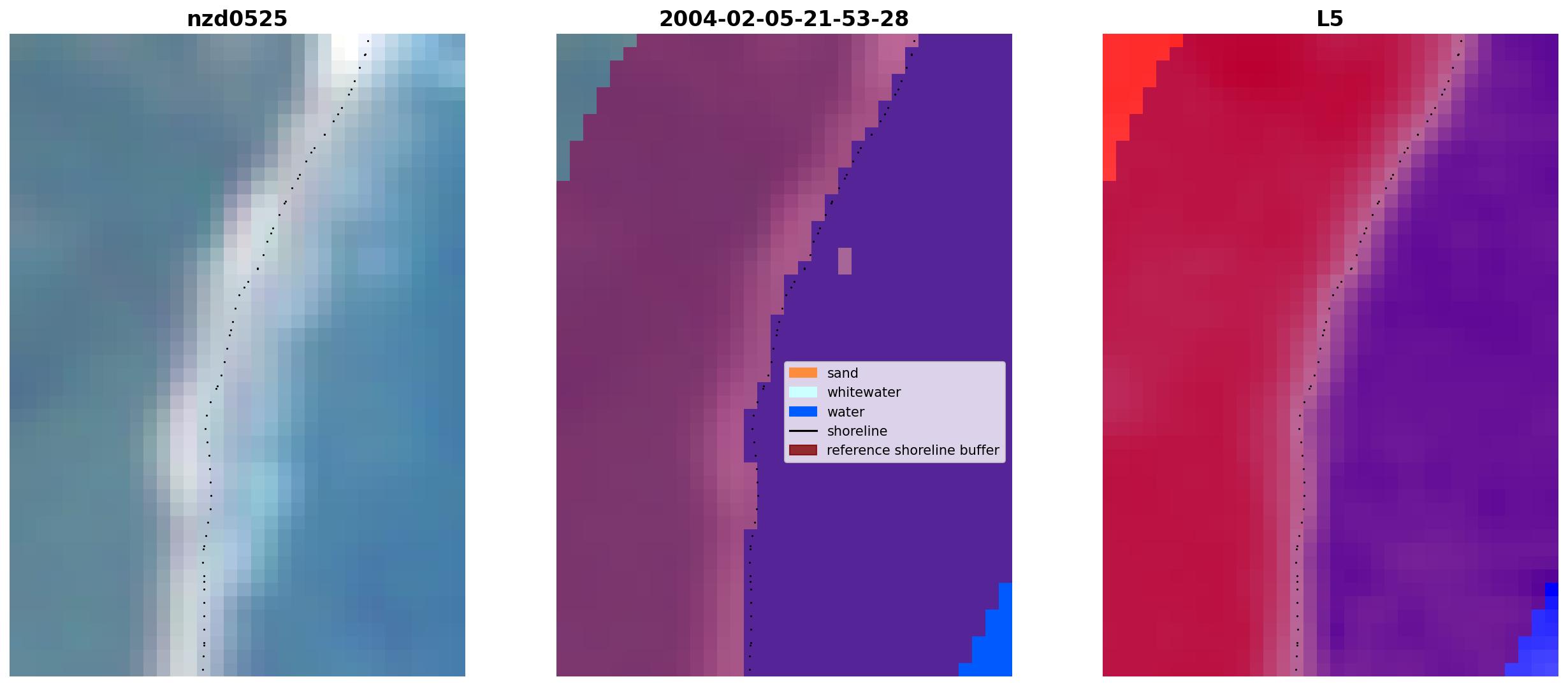 nzd0525

2004-02-05-21-53-28

sand
whitewater
water
shoreline
reference shoreline buffer

L5